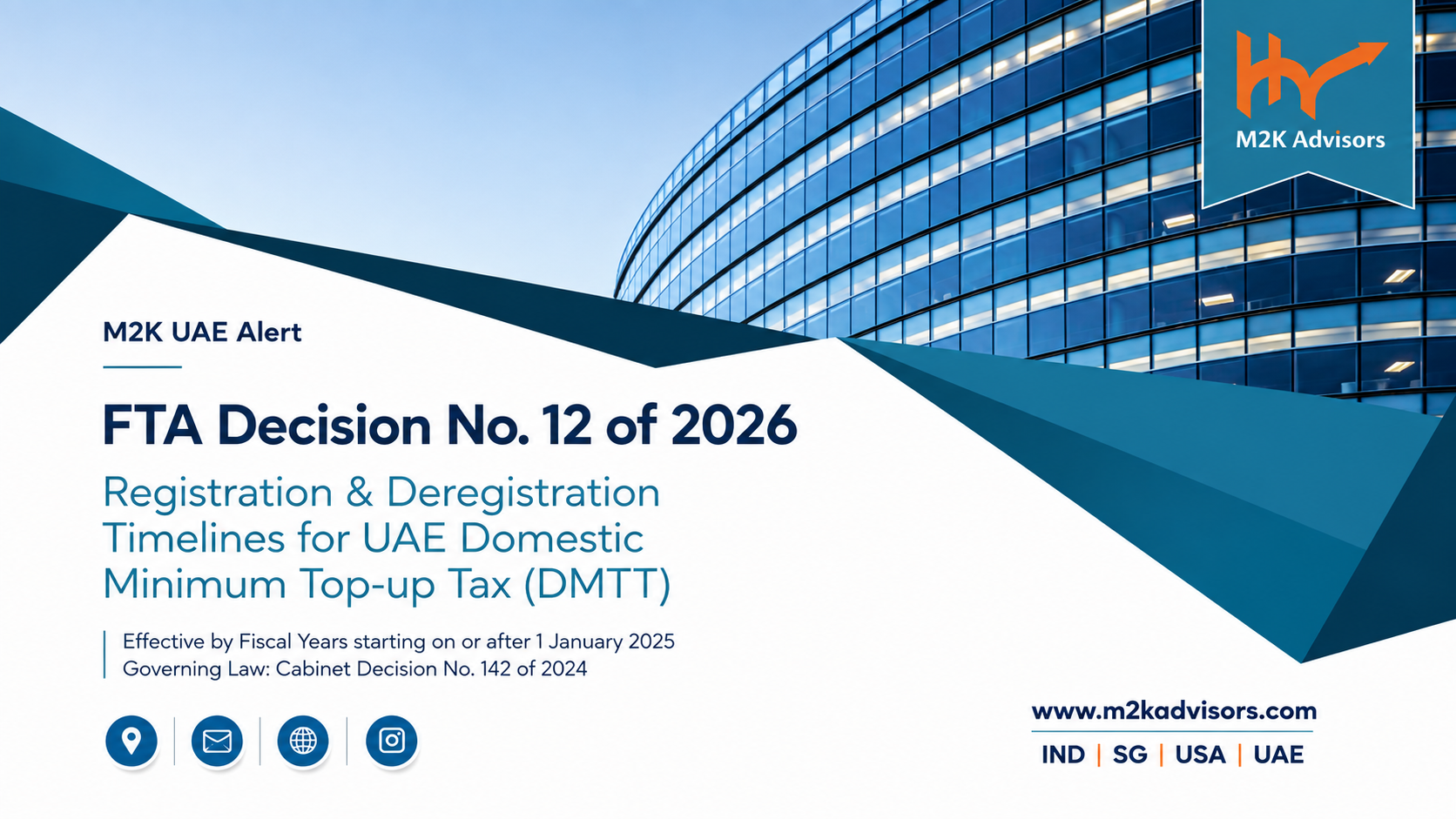 M2K Advisors

M2K UAE Alert

FTA Decision No. 12 of 2026

Registration & Deregistration Timelines for UAE Domestic Minimum Top-up Tax (DMTT)

Effective by Fiscal Years starting on or after 1 January 2025
Governing Law: Cabinet Decision No. 142 of 2024

www.m2kadvisors.com

IND | SG | USA | UAE